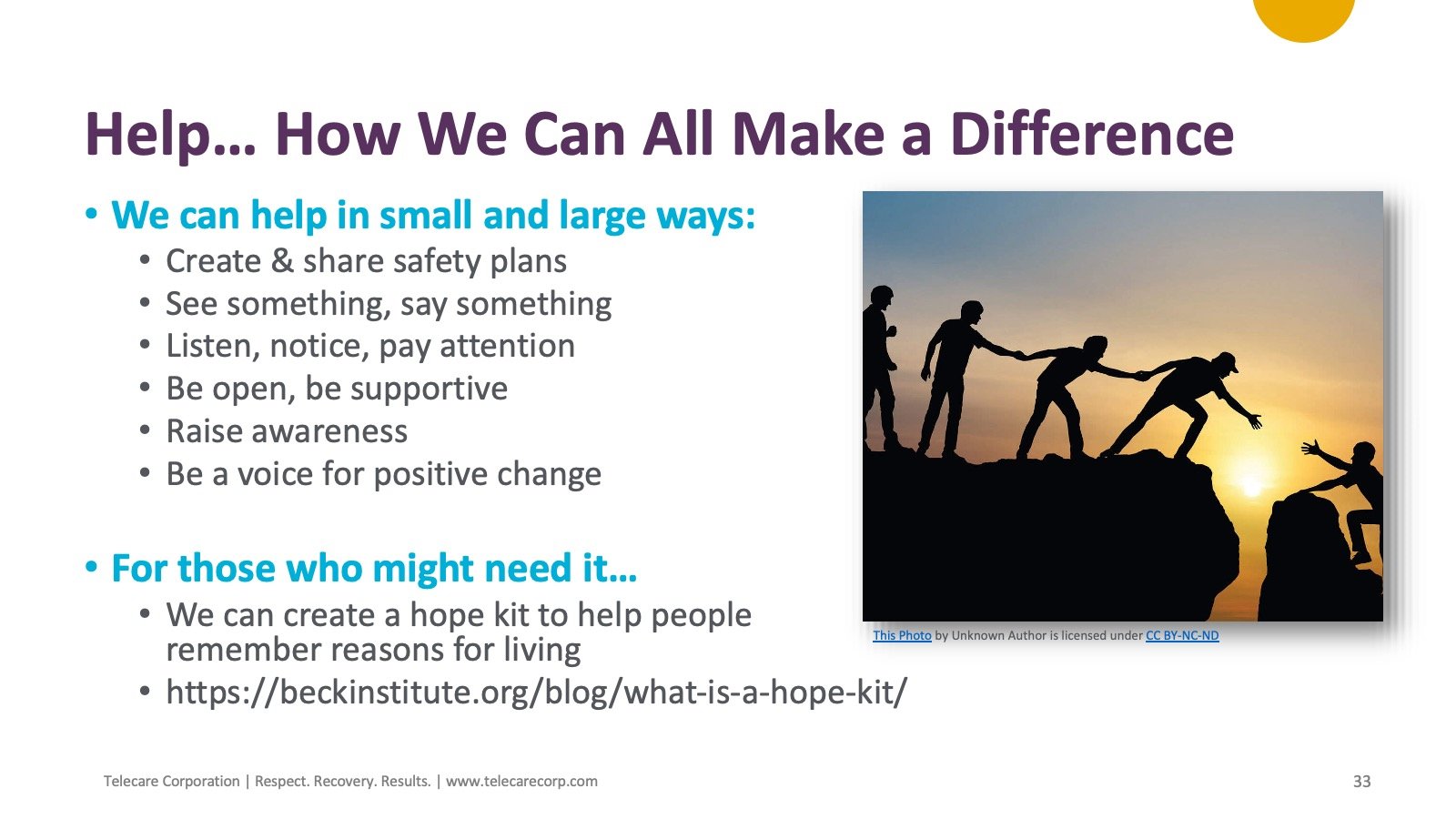 Help… How We Can All Make a Difference

• We can help in small and large ways:
  • Create & share safety plans
  • See something, say something
  • Listen, notice, pay attention
  • Be open, be supportive
  • Raise awareness
  • Be a voice for positive change

• For those who might need it…
  • We can create a hope kit to help people remember reasons for living
  • https://beckinstitute.org/blog/what-is-a-hope-kit/

This Photo by Unknown Author is licensed under CC BY-NC-ND

Telecare Corporation | Respect. Recovery. Results. | www.telecarecorp.com

33